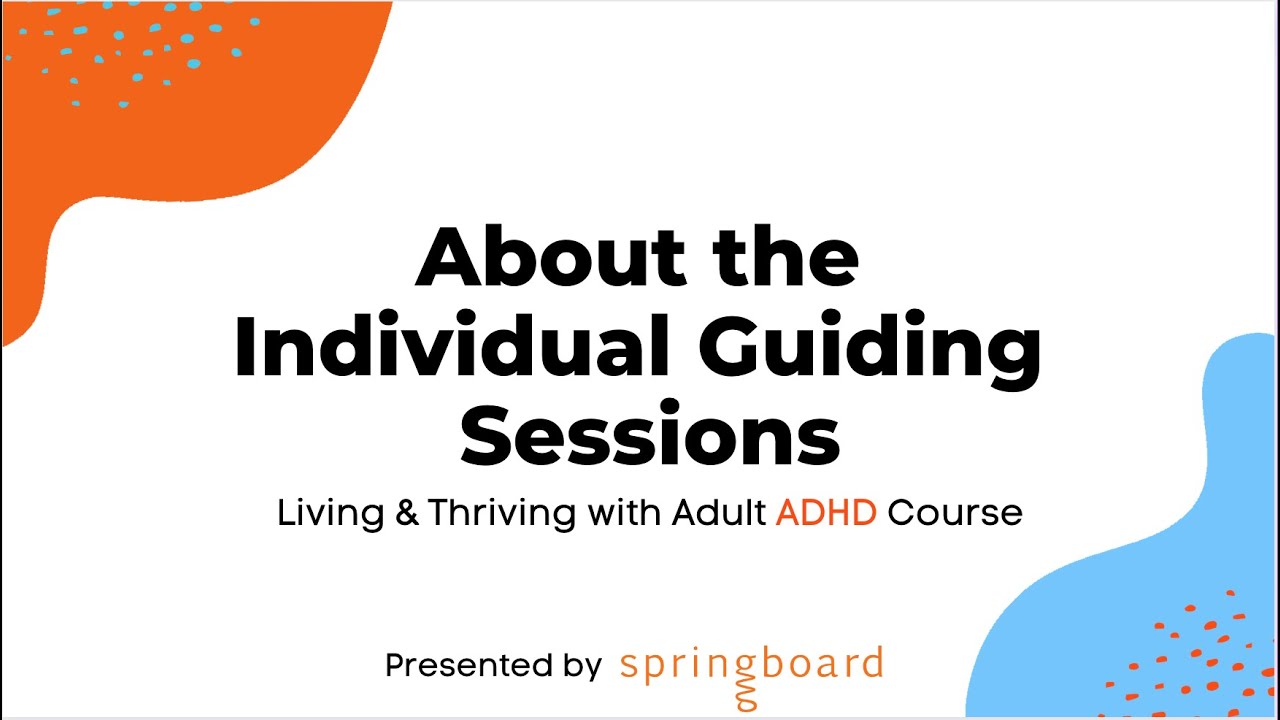 About the Individual Guiding Sessions

Living & Thriving with Adult ADHD Course

Presented by springboard